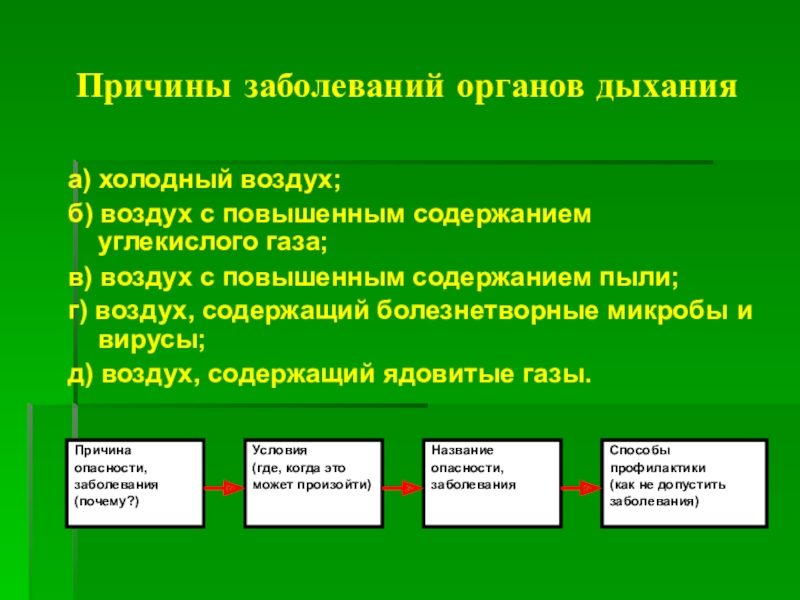 Причины заболеваний органов дыхания

а) холодный воздух;

б) воздух с повышенным содержанием углекислого газа;

в) воздух с повышенным содержанием пыли;

г) воздух, содержащий болезнетворные микробы и вирусы;

д) воздух, содержащий ядовитые газы.

Причина опасности, заболевания (почему?)

Условия (где, когда это может произойти)

Название опасности, заболевания

Способы профилактики (как не допустить заболевания)